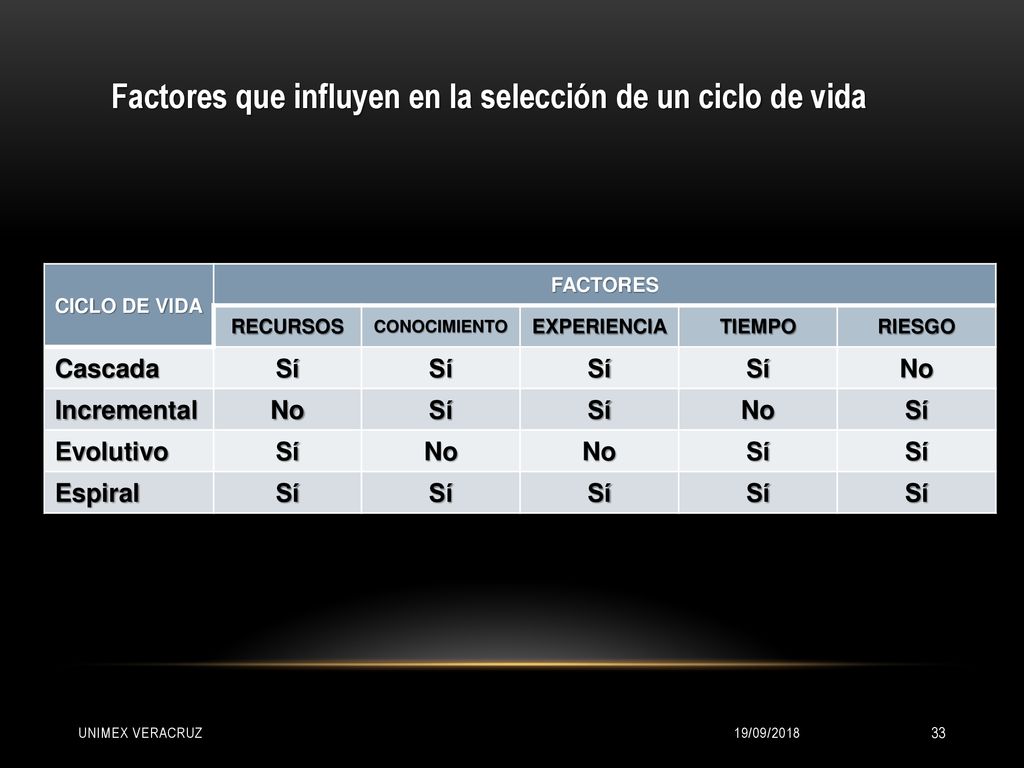 Factores que influyen en la selección de un ciclo de vida

| CICLO DE VIDA | FACTORES | | | | |
|---|---|---|---|---|---|
| | RECURSOS | CONOCIMIENTO | EXPERIENCIA | TIEMPO | RIESGO |
| Cascada | Sí | Sí | Sí | Sí | No |
| Incremental | No | Sí | Sí | No | Sí |
| Evolutivo | Sí | No | No | Sí | Sí |
| Espiral | Sí | Sí | Sí | Sí | Sí |

UNIMEX VERACRUZ 19/09/2018 33